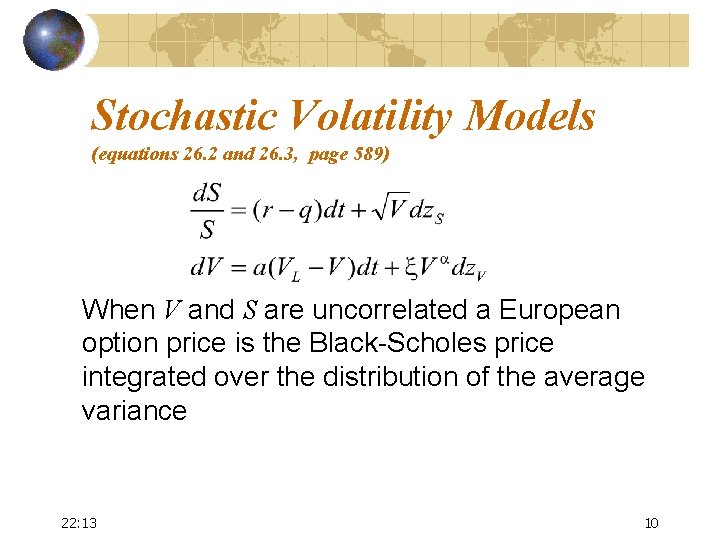 Stochastic Volatility Models

(equations 26.2 and 26.3, page 589)

$\frac{dS}{S} = (r-q)dt + \sqrt{V}dz_S$

$dV = a(V_L - V)dt + \xi V^{\alpha} dz_V$

When $V$ and $S$ are uncorrelated a European option price is the Black-Scholes price integrated over the distribution of the average variance

22:13

10